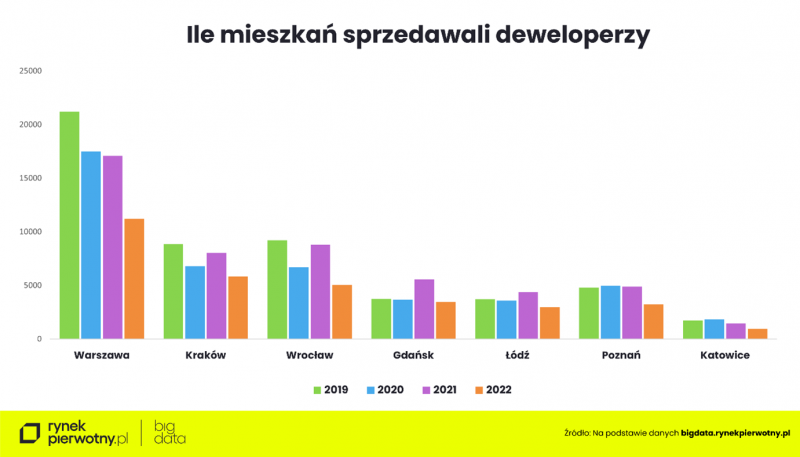 Ile mieszkań sprzedawali deweloperzy

25000
20000
15000
10000
5000
0

Warszawa
Kraków
Wrocław
Gdańsk
Łódź
Poznań
Katowice

2019
2020
2021
2022

rynek pierwotny.pl
big data

Źródło: Na podstawie danych bigdata.rynekpierwotny.pl